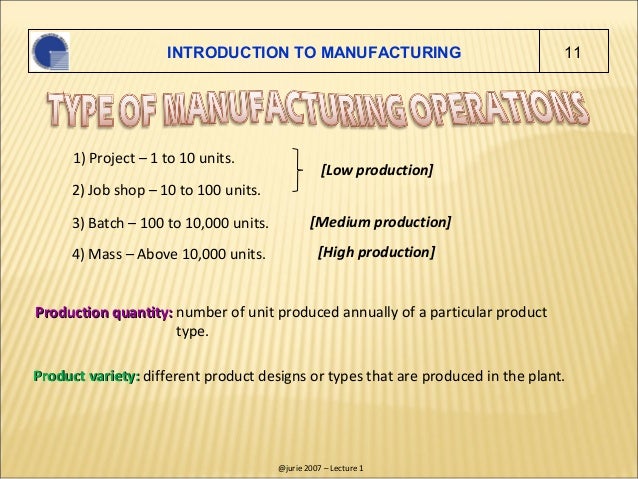 INTRODUCTION TO MANUFACTURING

11

TYPE OF MANUFACTURING OPERATIONS

1) Project – 1 to 10 units.
2) Job shop – 10 to 100 units.
[Low production]

3) Batch – 100 to 10,000 units. [Medium production]

4) Mass – Above 10,000 units. [High production]

Production quantity: number of unit produced annually of a particular product type.

Product variety: different product designs or types that are produced in the plant.

@jurie 2007 – Lecture 1